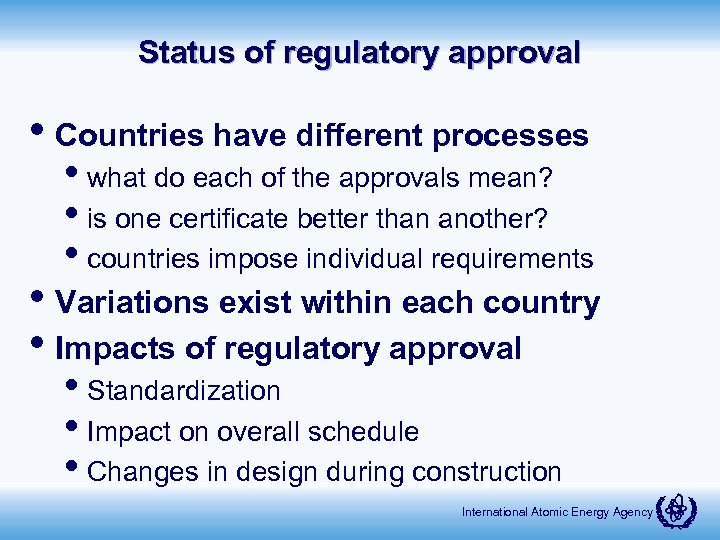 Status of regulatory approval

• Countries have different processes
  • what do each of the approvals mean?
  • is one certificate better than another?
  • countries impose individual requirements
• Variations exist within each country
• Impacts of regulatory approval
  • Standardization
  • Impact on overall schedule
  • Changes in design during construction

International Atomic Energy Agency